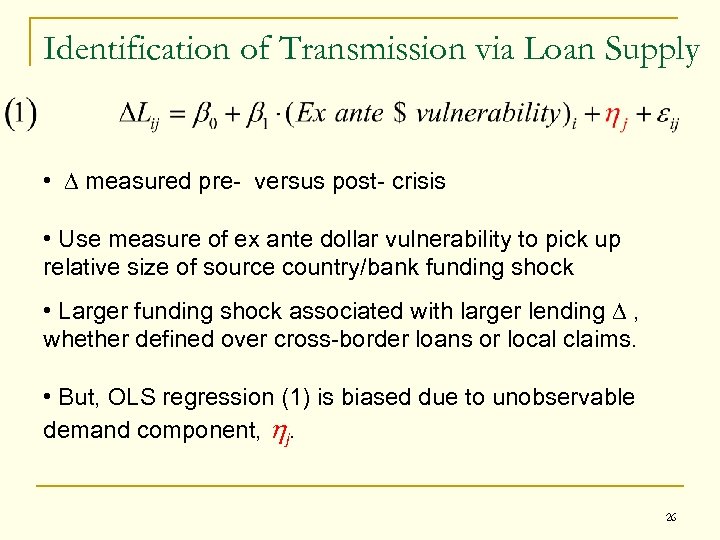 Identification of Transmission via Loan Supply

(1) $\Delta L_{ij} = \beta_0 + \beta_1 \cdot (Ex\ ante\ \$\ vulnerability)_i + \eta_j + \varepsilon_{ij}$

• $\Delta$ measured pre- versus post- crisis

• Use measure of ex ante dollar vulnerability to pick up relative size of source country/bank funding shock

• Larger funding shock associated with larger lending $\Delta$ , whether defined over cross-border loans or local claims.

• But, OLS regression (1) is biased due to unobservable demand component, $\eta_j$.

26